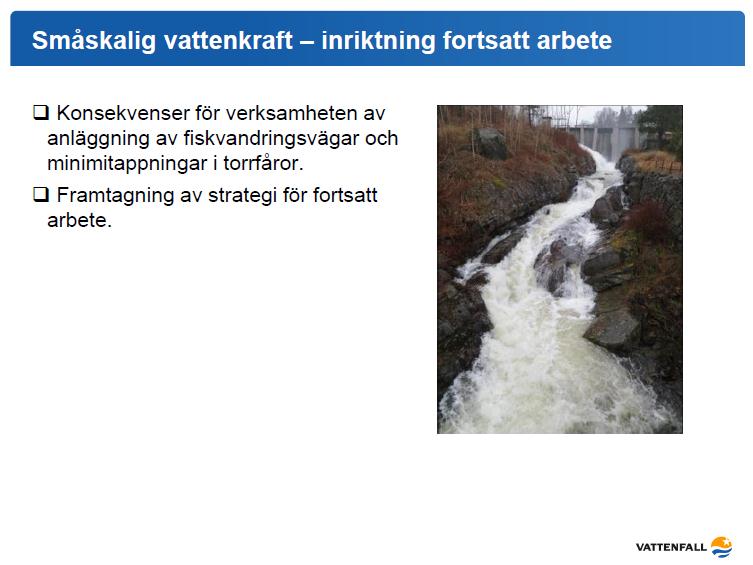 Småskalig vattenkraft – inriktning fortsatt arbete

❑ Konsekvenser för verksamheten av anläggning av fiskvandringsvägar och minimitappningar i torrfåror.

❑ Framtagning av strategi för fortsatt arbete.

VATTENFALL